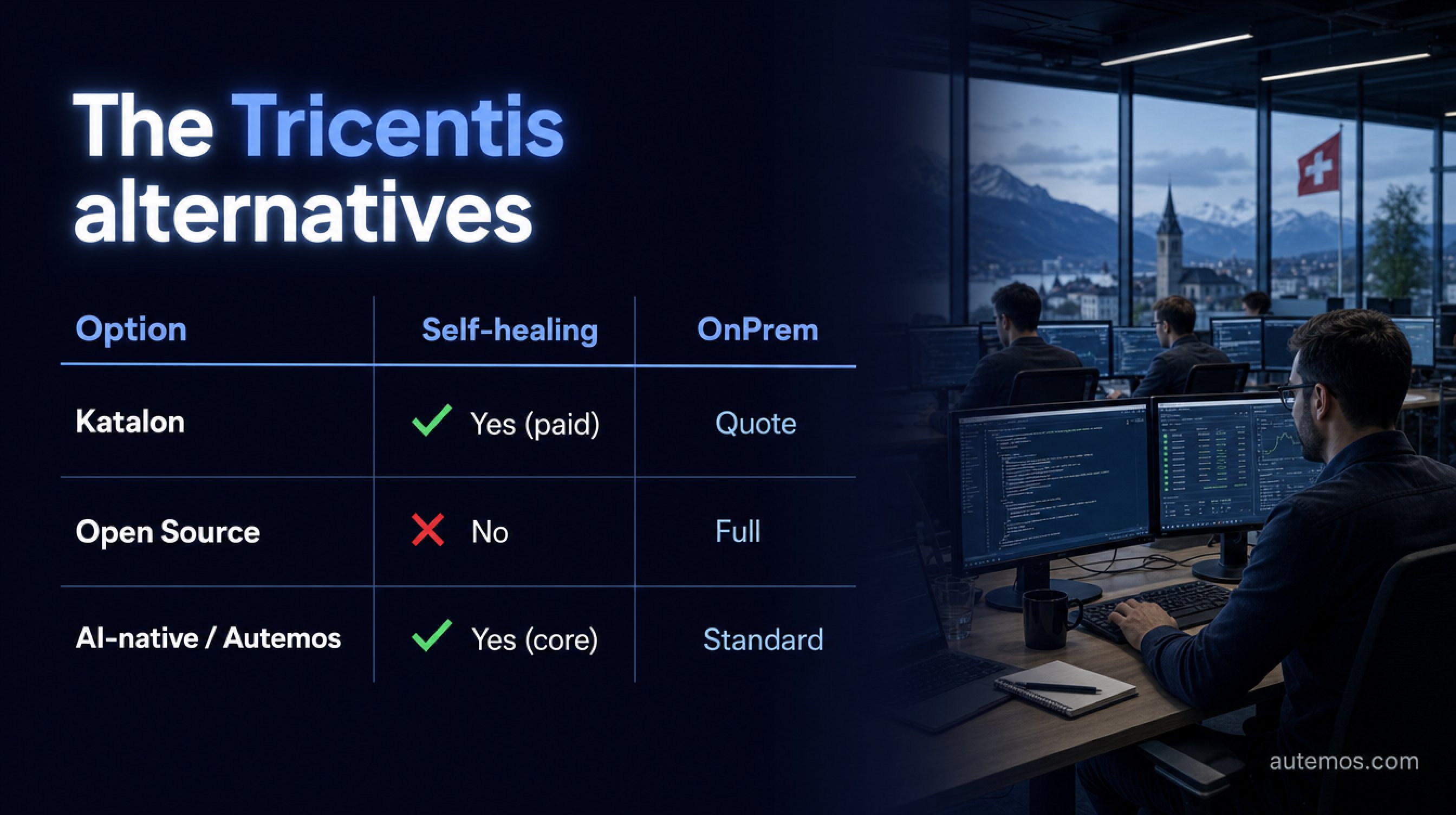 The Tricentis alternatives

| Option | Self-healing | OnPrem |
|---|---|---|
| Katalon | ✓ Yes (paid) | Quote |
| Open Source | ✗ No | Full |
| AI-native / Autemos | ✓ Yes (core) | Standard |

autemos.com